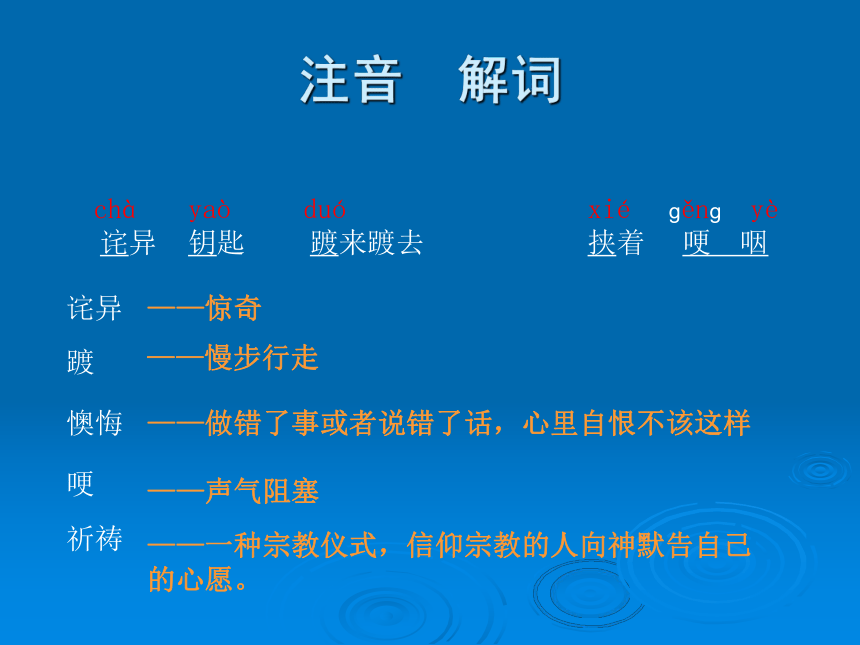 注音　解词

chà　yaò　duó　xié　gěng　yè
诧异　钥匙　踱来踱去　挟着　哽　咽

诧异　——惊奇

踱　——慢步行走

懊悔　——做错了事或者说错了话，心里自恨不该这样

哽　——声气阻塞

祈祷　——一种宗教仪式，信仰宗教的人向神默告自己的心愿。